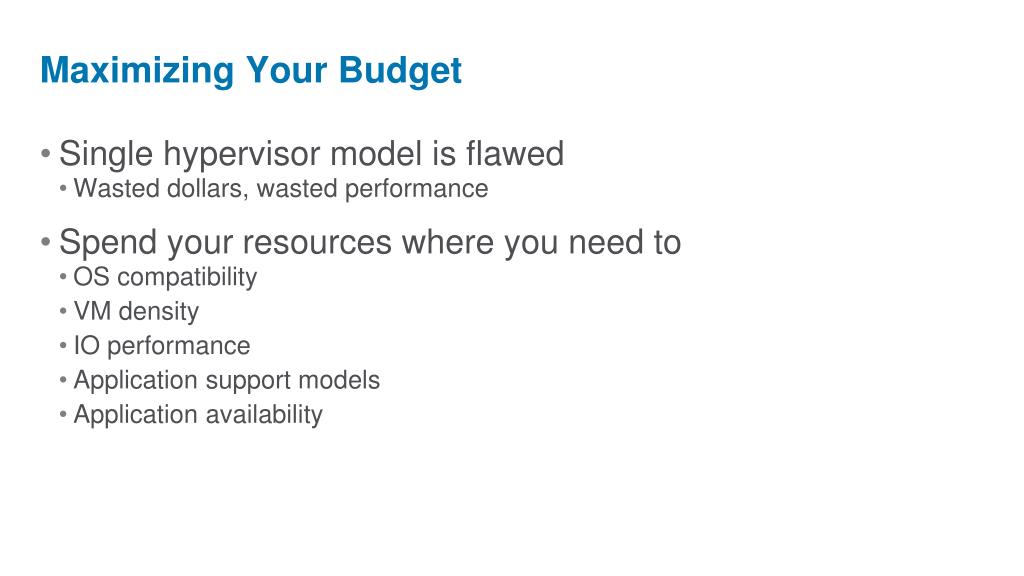 Maximizing Your Budget

• Single hypervisor model is flawed
• Wasted dollars, wasted performance

• Spend your resources where you need to
• OS compatibility
• VM density
• IO performance
• Application support models
• Application availability